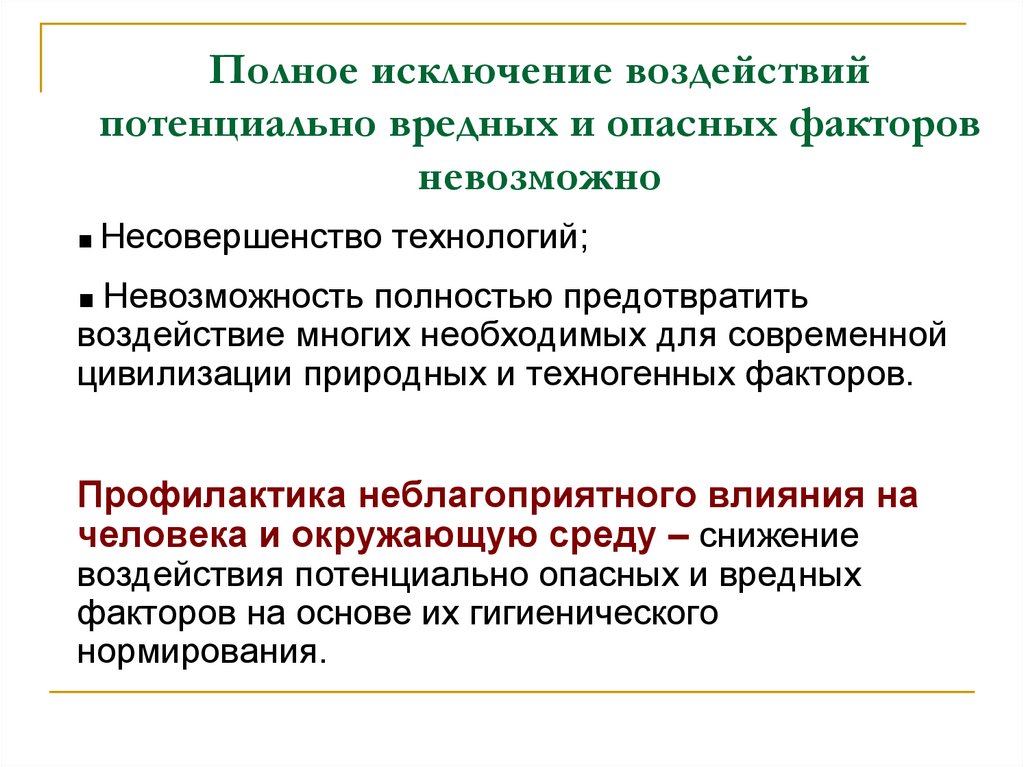 Полное исключение воздействий потенциально вредных и опасных факторов невозможно

■ Несовершенство технологий;

■ Невозможность полностью предотвратить воздействие многих необходимых для современной цивилизации природных и техногенных факторов.

Профилактика неблагоприятного влияния на человека и окружающую среду – снижение воздействия потенциально опасных и вредных факторов на основе их гигиенического нормирования.